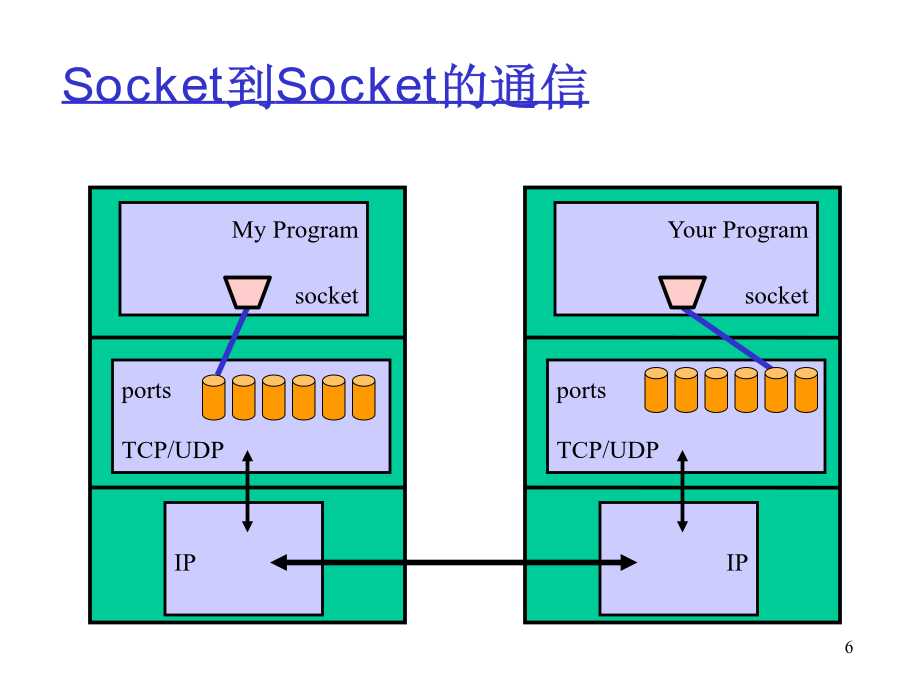 Socket到Socket的通信

My Program

socket

ports

TCP/UDP

IP

Your Program

socket

ports

TCP/UDP

IP

6